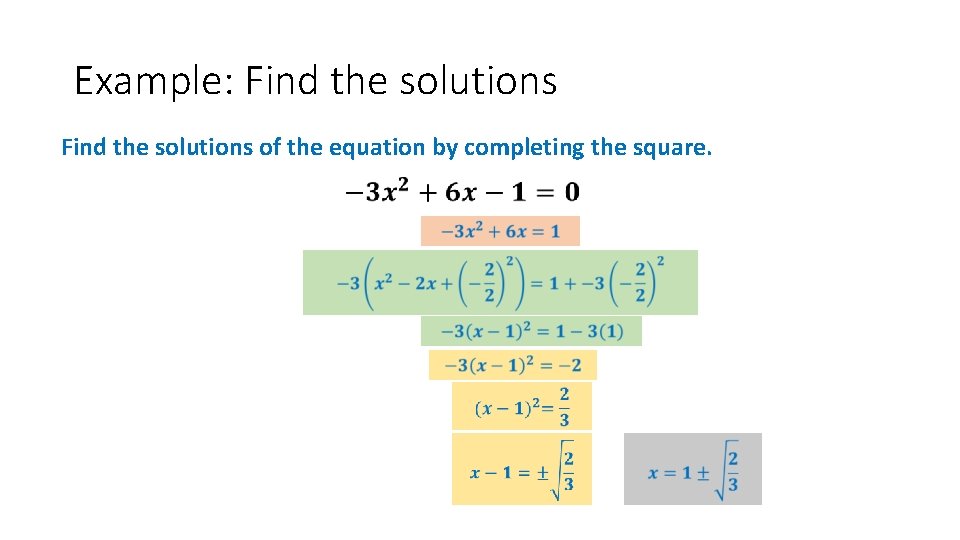 Example: Find the solutions

Find the solutions of the equation by completing the square.

$-3x^2 + 6x - 1 = 0$

$-3x^2 + 6x = 1$

$-3\left(x^2 - 2x + \left(-\frac{2}{2}\right)^2\right) = 1 + -3\left(-\frac{2}{2}\right)^2$

$-3(x-1)^2 = 1 - 3(1)$

$-3(x-1)^2 = -2$

$(x-1)^2 = \frac{2}{3}$

$x - 1 = \pm\sqrt{\frac{2}{3}}$

$x = 1 \pm \sqrt{\frac{2}{3}}$